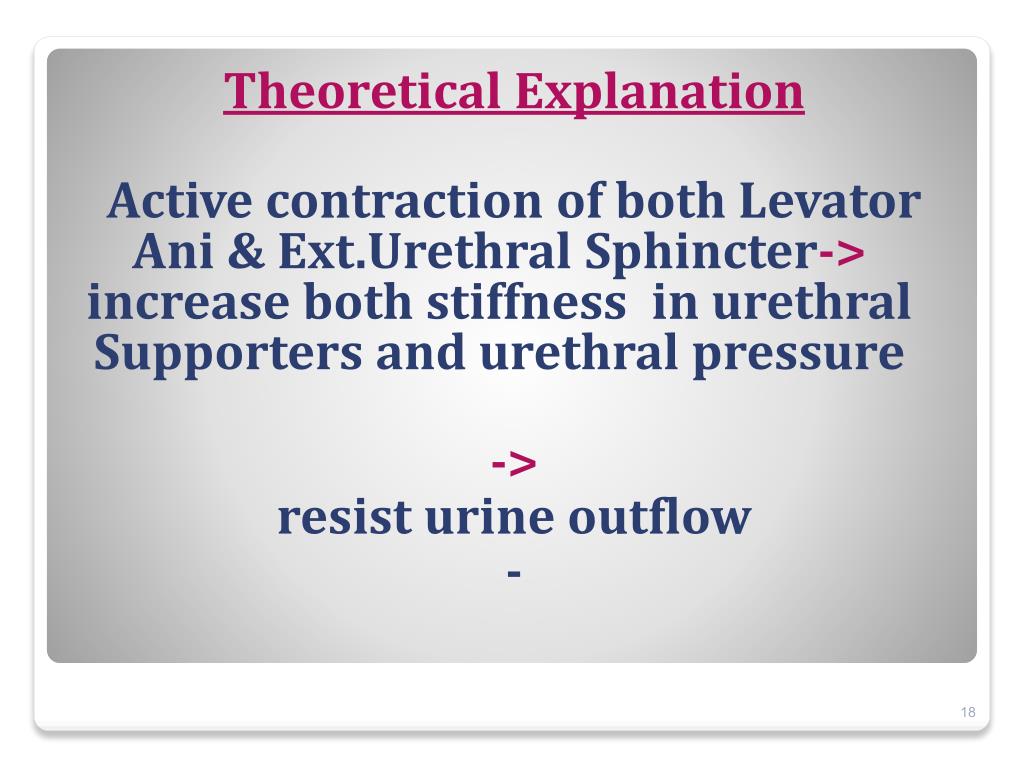 Theoretical Explanation

Active contraction of both Levator Ani & Ext.Urethral Sphincter-> increase both stiffness in urethral Supporters and urethral pressure

->
resist urine outflow
-

18